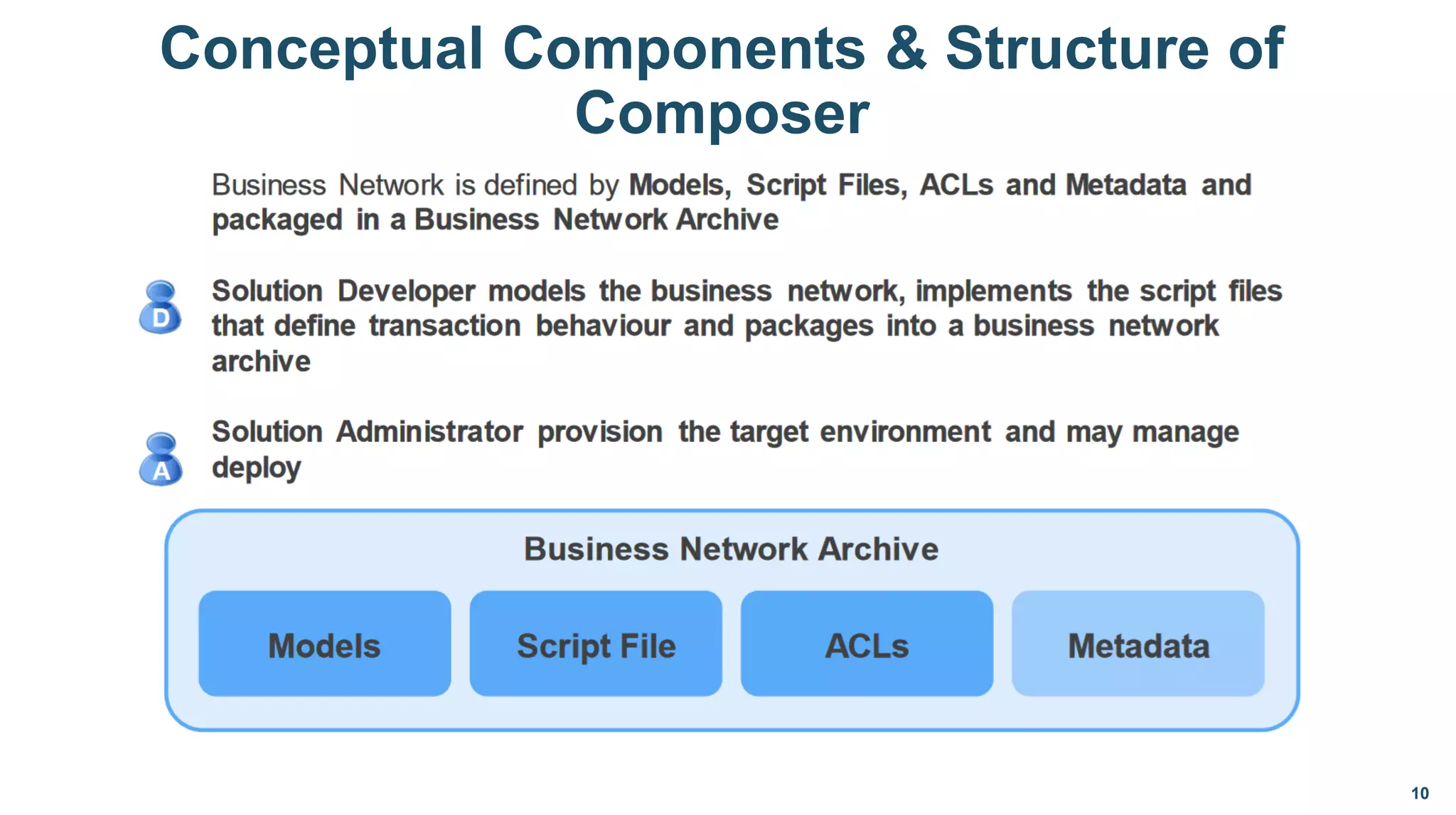 Conceptual Components & Structure of Composer

Business Network is defined by Models, Script Files, ACLs and Metadata and packaged in a Business Network Archive

D

Solution Developer models the business network, implements the script files that define transaction behaviour and packages into a business network archive

A

Solution Administrator provision the target environment and may manage deploy

Business Network Archive

Models

Script File

ACLs

Metadata

10